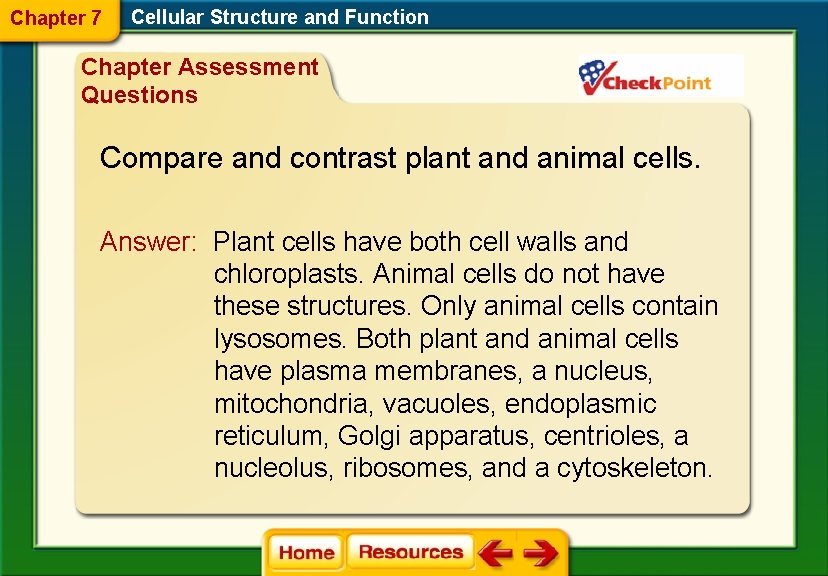 Chapter 7 Cellular Structure and Function

Chapter Assessment Questions

CheckPoint

Compare and contrast plant and animal cells.

Answer: Plant cells have both cell walls and chloroplasts. Animal cells do not have these structures. Only animal cells contain lysosomes. Both plant and animal cells have plasma membranes, a nucleus, mitochondria, vacuoles, endoplasmic reticulum, Golgi apparatus, centrioles, a nucleolus, ribosomes, and a cytoskeleton.

Home Resources